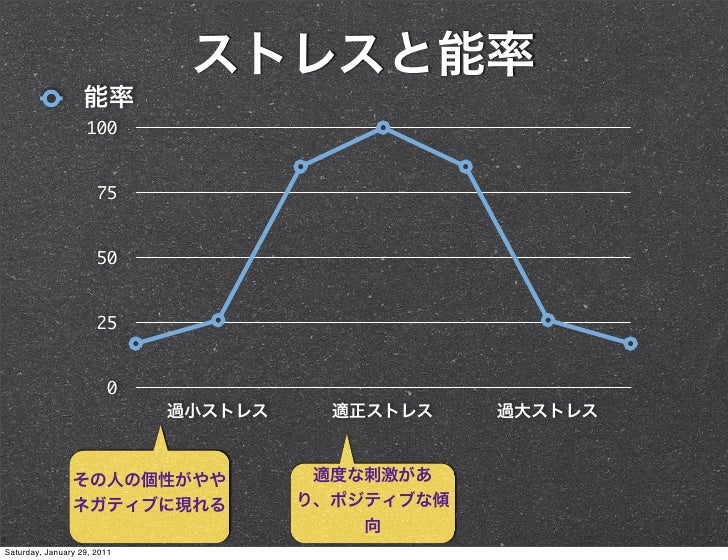 ストレスと能率

能率

100

75

50

25

0

過小ストレス

適正ストレス

過大ストレス

その人の個性がややネガティブに現れる

適度な刺激があり、ポジティブな傾向

Saturday, January 29, 2011